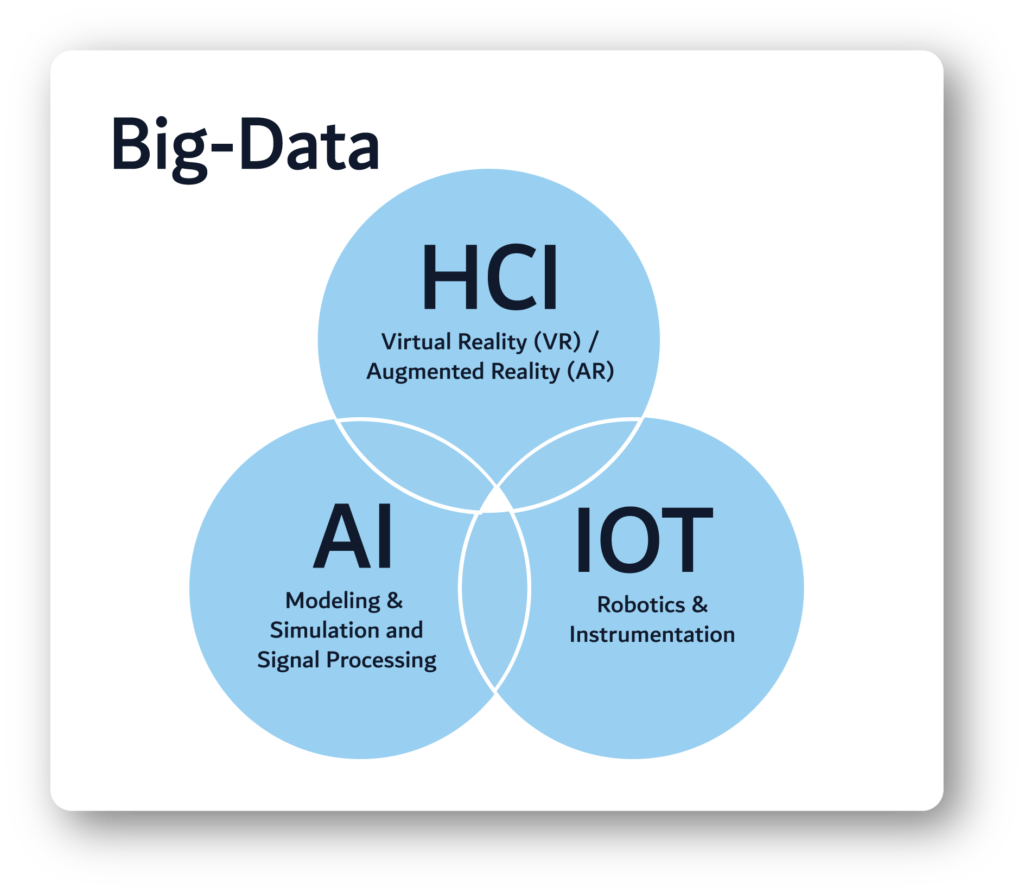 Big-Data

HCI

Virtual Reality (VR) / Augmented Reality (AR)

AI

Modeling & Simulation and Signal Processing

IOT

Robotics & Instrumentation